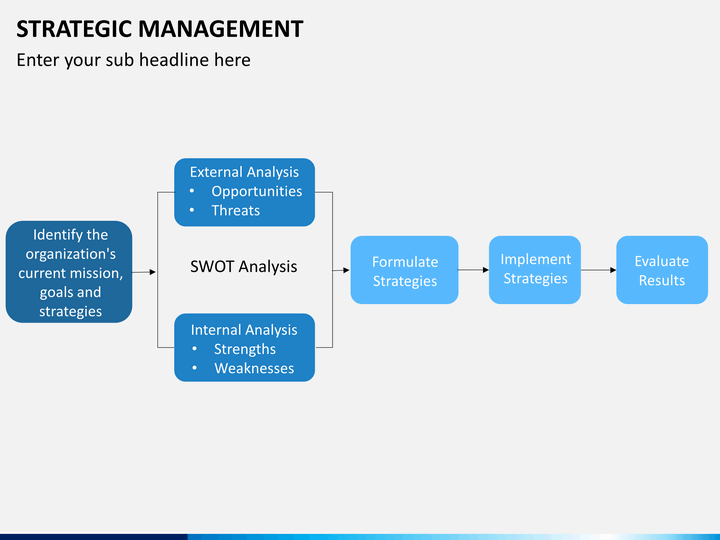 STRATEGIC MANAGEMENT
Enter your sub headline here

Identify the organization's current mission, goals and strategies

External Analysis
• Opportunities
• Threats

SWOT Analysis

Internal Analysis
• Strengths
• Weaknesses

Formulate Strategies

Implement Strategies

Evaluate Results